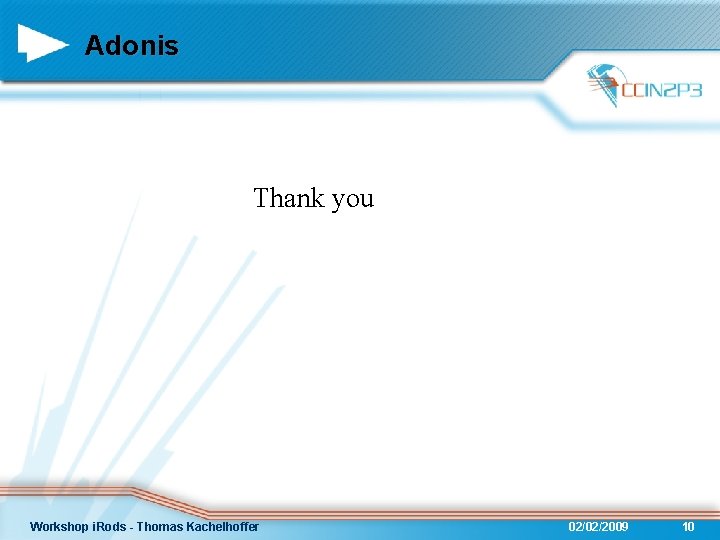 Adonis

CCIN2P3

Thank you

Workshop iRods - Thomas Kachelhoffer 02/02/2009 10